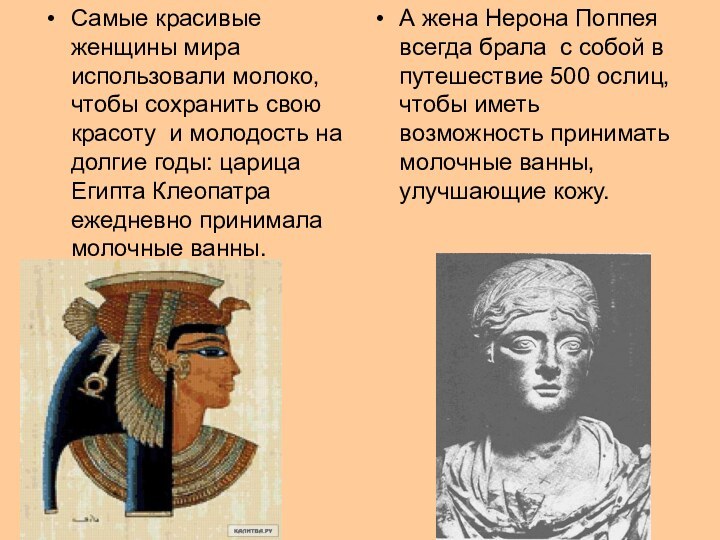 • Самые красивые женщины мира использовали молоко, чтобы сохранить свою красоту и молодость на долгие годы: царица Египта Клеопатра ежедневно принимала молочные ванны.

КАЛИТВА.РУ

• А жена Нерона Поппея всегда брала с собой в путешествие 500 ослиц, чтобы иметь возможность принимать молочные ванны, улучшающие кожу.